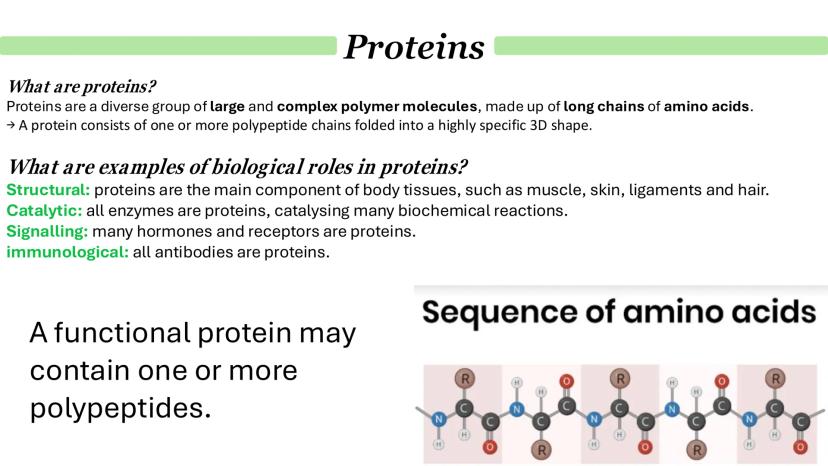 Proteins

What are proteins?
Proteins are a diverse group of large and complex polymer molecules, made up of long chains of amino acids.
→ A protein consists of one or more polypeptide chains folded into a highly specific 3D shape.

What are examples of biological roles in proteins?
Structural: proteins are the main component of body tissues, such as muscle, skin, ligaments and hair.
Catalytic: all enzymes are proteins, catalysing many biochemical reactions.
Signalling: many hormones and receptors are proteins.
immunological: all antibodies are proteins.

A functional protein may contain one or more polypeptides.

Sequence of amino acids

R H O R H O R
N C C N C C N C C N C C N C C
H H O R H H O R H H O